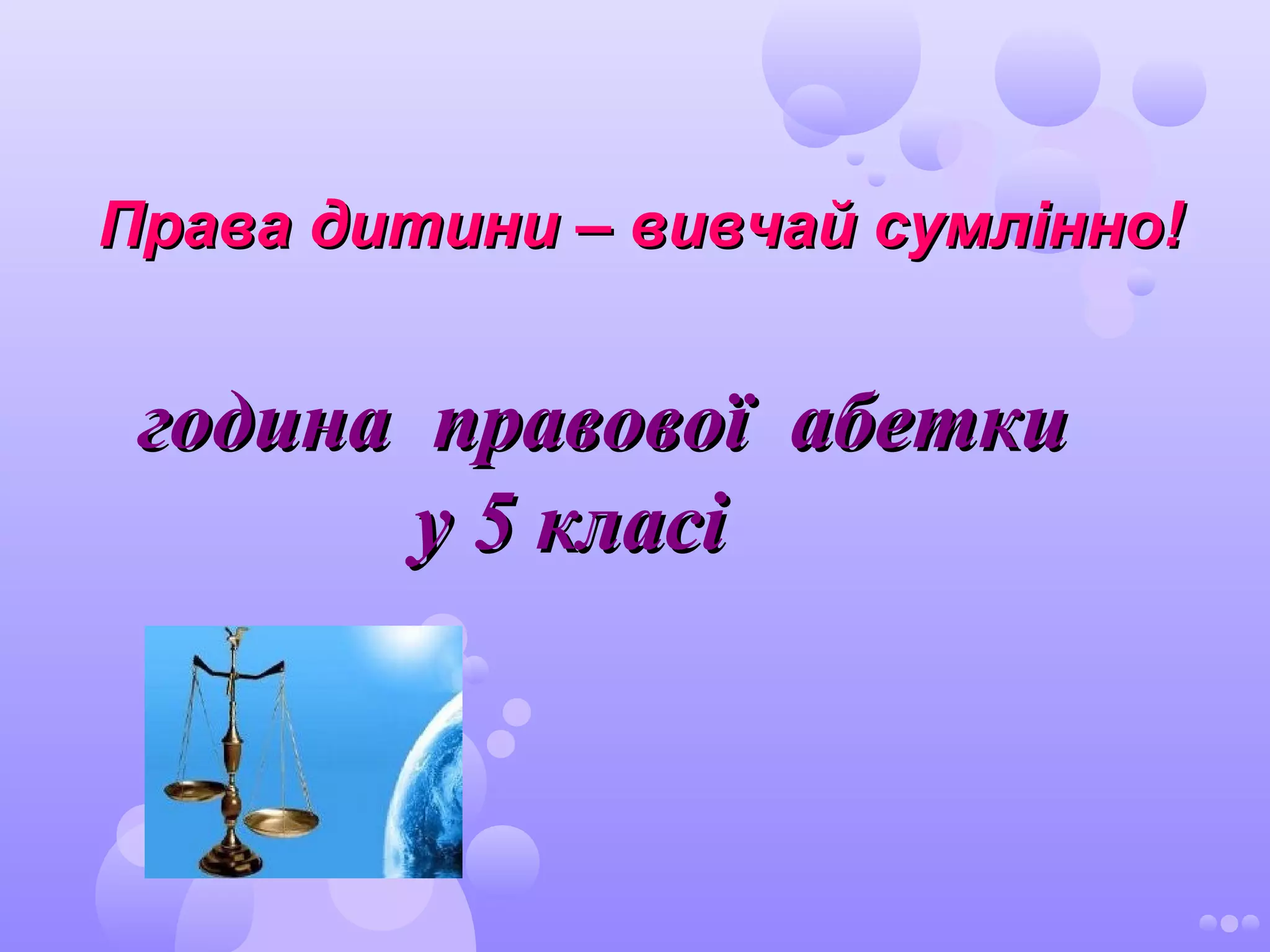 Права дитини – вивчай сумлінно!

година правової абетки
у 5 класі